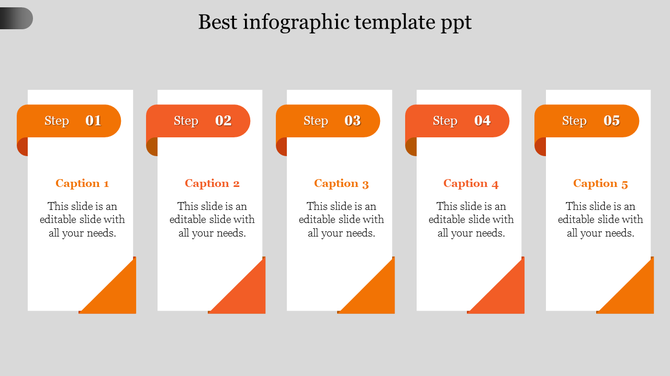 Best infographic template ppt

Step 01

Caption 1

This slide is an editable slide with all your needs.

Step 02

Caption 2

This slide is an editable slide with all your needs.

Step 03

Caption 3

This slide is an editable slide with all your needs.

Step 04

Caption 4

This slide is an editable slide with all your needs.

Step 05

Caption 5

This slide is an editable slide with all your needs.